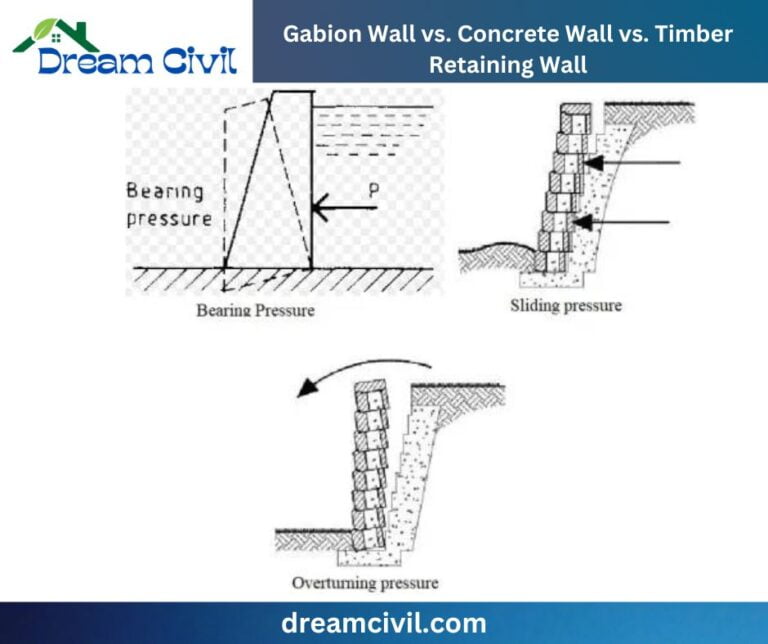 Dream Civil

Gabion Wall vs. Concrete Wall vs. Timber Retaining Wall

Bearing pressure

P

Bearing Pressure

Sliding pressure

Overturning pressure

dreamcivil.com